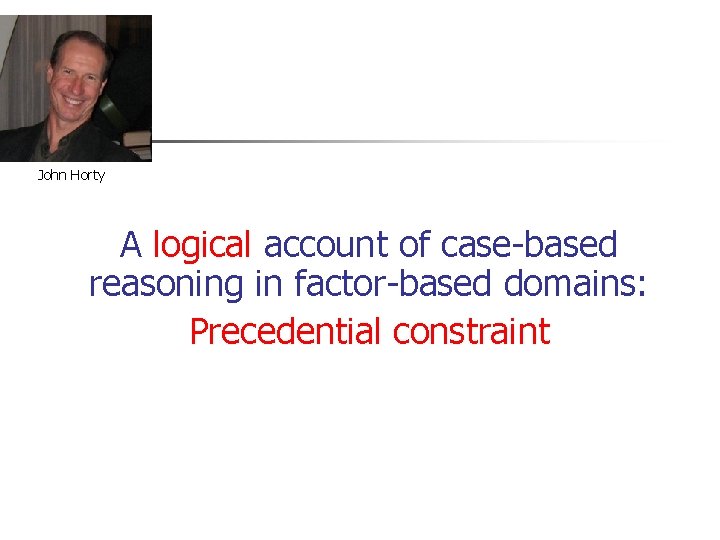 John Horty

A logical account of case-based reasoning in factor-based domains:

Precedential constraint